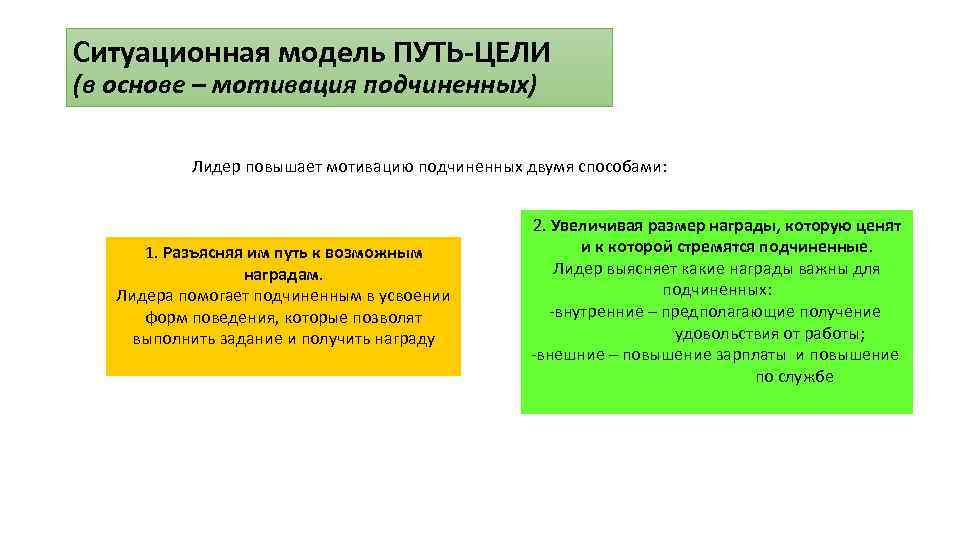 Ситуационная модель ПУТЬ-ЦЕЛИ
(в основе – мотивация подчиненных)

Лидер повышает мотивацию подчиненных двумя способами:

1. Разъясняя им путь к возможным наградам.
Лидера помогает подчиненным в усвоении форм поведения, которые позволят выполнить задание и получить награду

2. Увеличивая размер награды, которую ценят и к которой стремятся подчиненные.
Лидер выясняет какие награды важны для подчиненных:
-внутренние – предполагающие получение удовольствия от работы;
-внешние – повышение зарплаты и повышение по службе